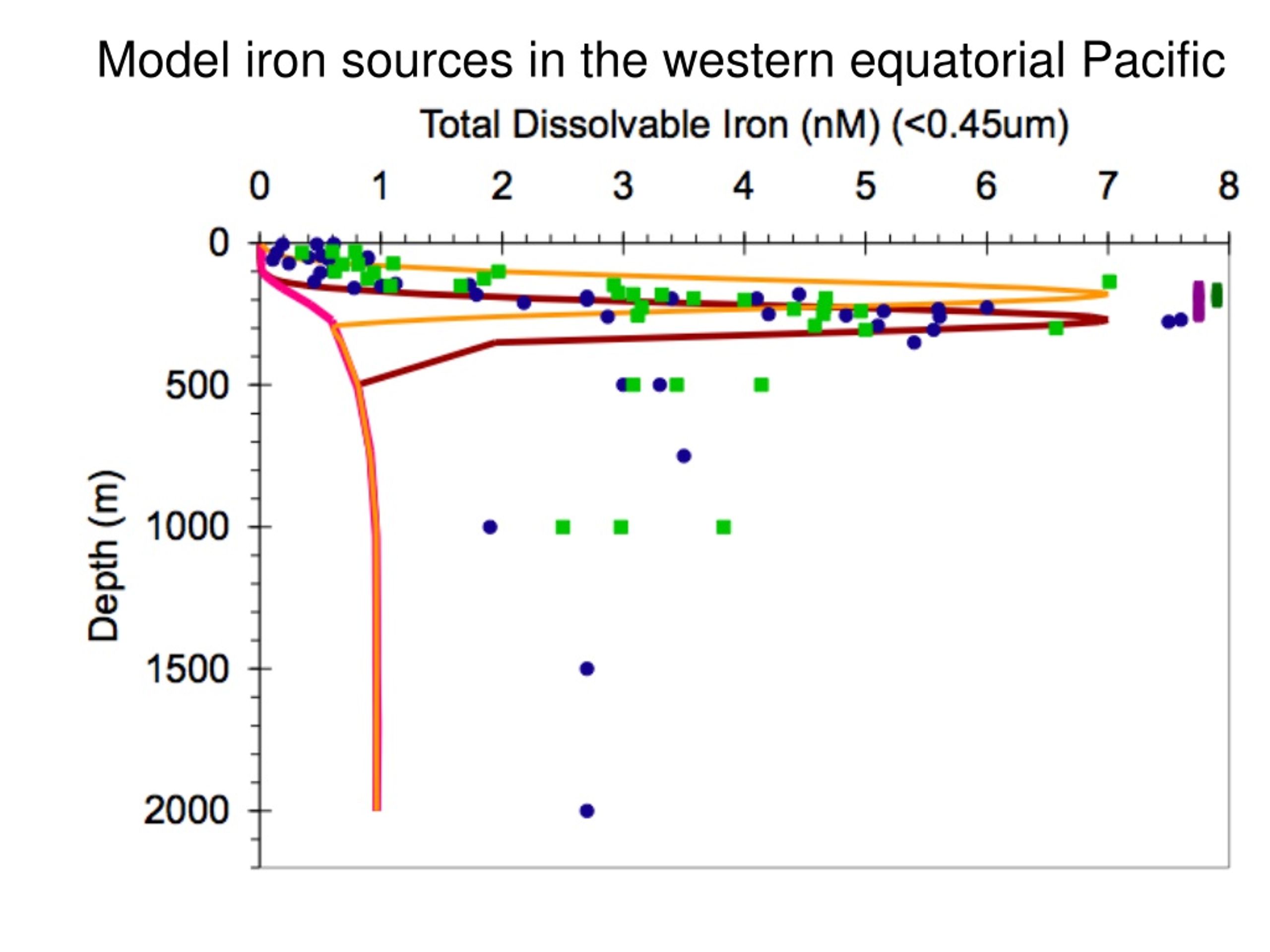 Model iron sources in the western equatorial Pacific

Total Dissolvable Iron (nM) (<0.45um)

0 1 2 3 4 5 6 7 8

0
500
1000
1500
2000

Depth (m)